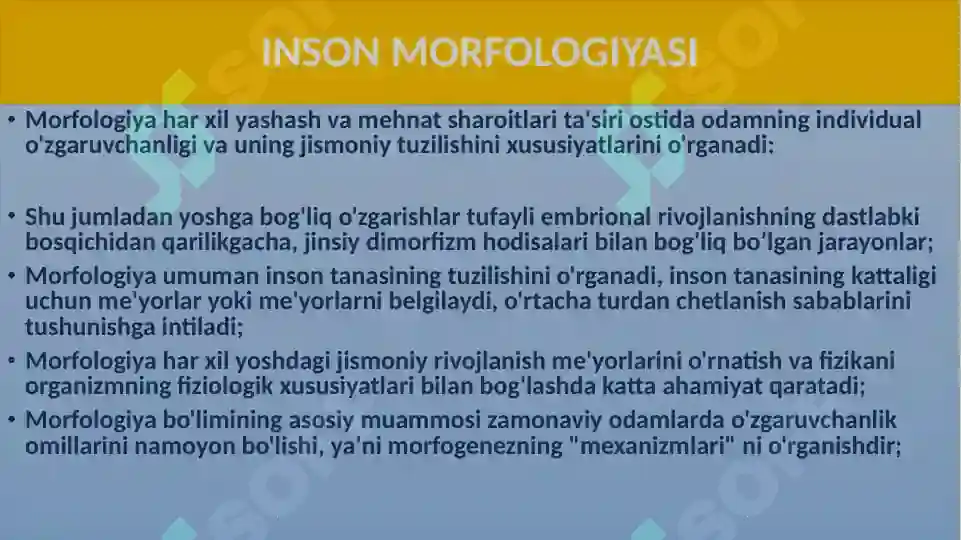 INSON MORFOLOGIYASI

• Morfologiya har xil yashash va mehnat sharoitlari ta'siri ostida odamning individual o'zgaruvchanligi va uning jismoniy tuzilishini xususiyatlarini o'rganadi:

• Shu jumladan yoshga bog'liq o'zgarishlar tufayli embrional rivojlanishning dastlabki bosqichidan qarilikgacha, jinsiy dimorfizm hodisalari bilan bog'liq bo'lgan jarayonlar;

• Morfologiya umuman inson tanasining tuzilishini o'rganadi, inson tanasining kattaligi uchun me'yorlar yoki me'yorlarni belgilaydi, o'rtacha turdan chetlanish sabablarini tushunishga intiladi;

• Morfologiya har xil yoshdagi jismoniy rivojlanish me'yorlarini o'rnatish va fizikani organizmning fiziologik xususiyatlari bilan bog'lashda katta ahamiyat qaratadi;

• Morfologiya bo'limining asosiy muammosi zamonaviy odamlarda o'zgaruvchanlik omillarini namoyon bo'lishi, ya'ni morfogenezning "mexanizmlari" ni o'rganishdir;